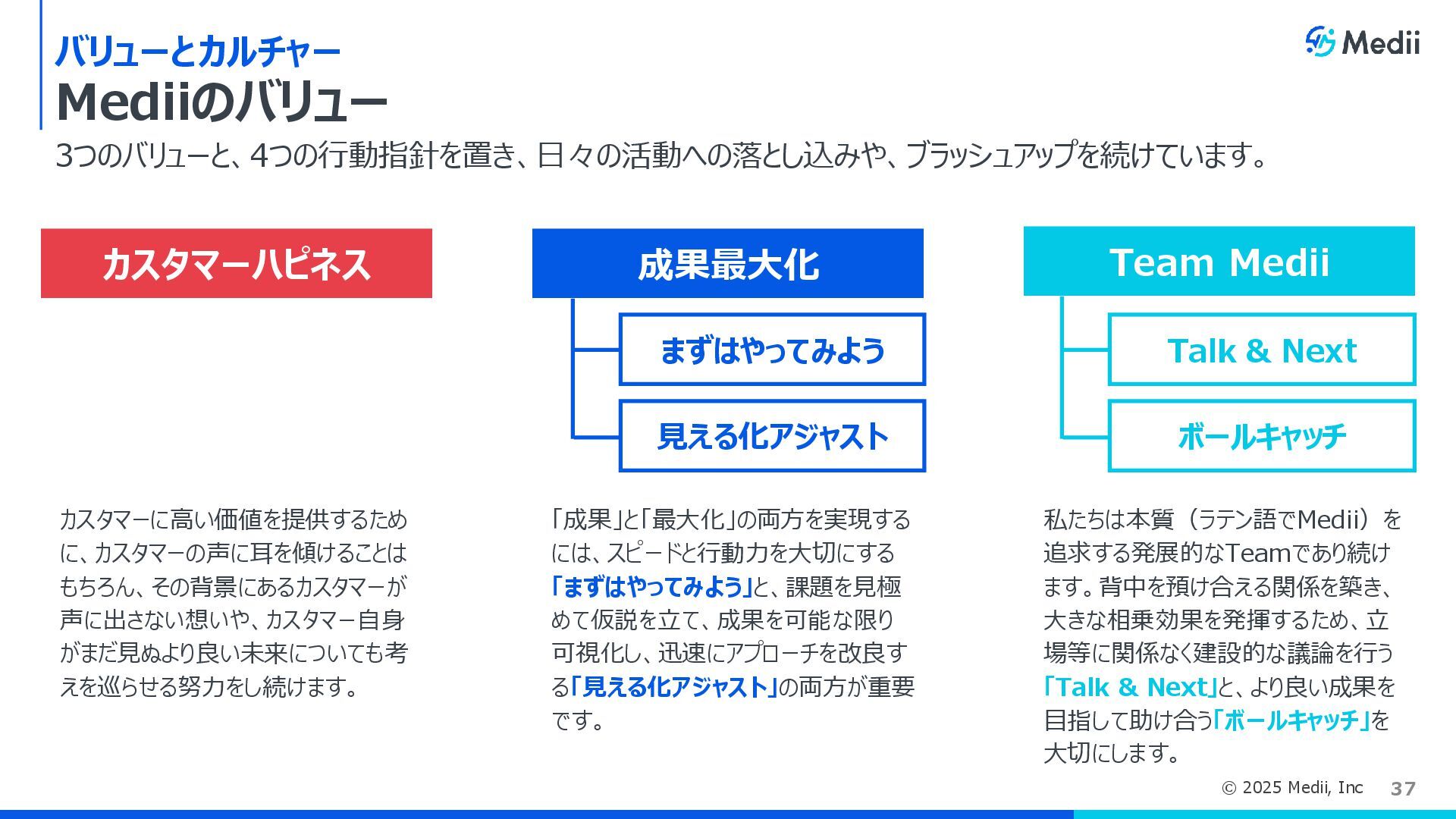 バリューとカルチャー
Mediiのバリュー

Medii

3つのバリューと、4つの行動指針を置き、日々の活動への落とし込みや、ブラッシュアップを続けています。

カスタマーハピネス

カスタマーに高い価値を提供するために、カスタマーの声に耳を傾けることはもちろん、その背景にあるカスタマーが声に出さない想いや、カスタマー自身がまだ見ぬより良い未来についても考えを巡らせる努力をし続けます。

成果最大化

まずはやってみよう

見える化アジャスト

「成果」と「最大化」の両方を実現するには、スピードと行動力を大切にする「まずはやってみよう」と、課題を見極めて仮説を立て、成果を可能な限り可視化し、迅速にアプローチを改良する「見える化アジャスト」の両方が重要です。

Team Medii

Talk & Next

ボールキャッチ

私たちは本質（ラテン語でMedii）を追求する発展的なTeamであり続けます。背中を預け合える関係を築き、大きな相乗効果を発揮するため、立場等に関係なく建設的な議論を行う「Talk & Next」と、より良い成果を目指して助け合う「ボールキャッチ」を大切にします。

© 2025 Medii, Inc 37